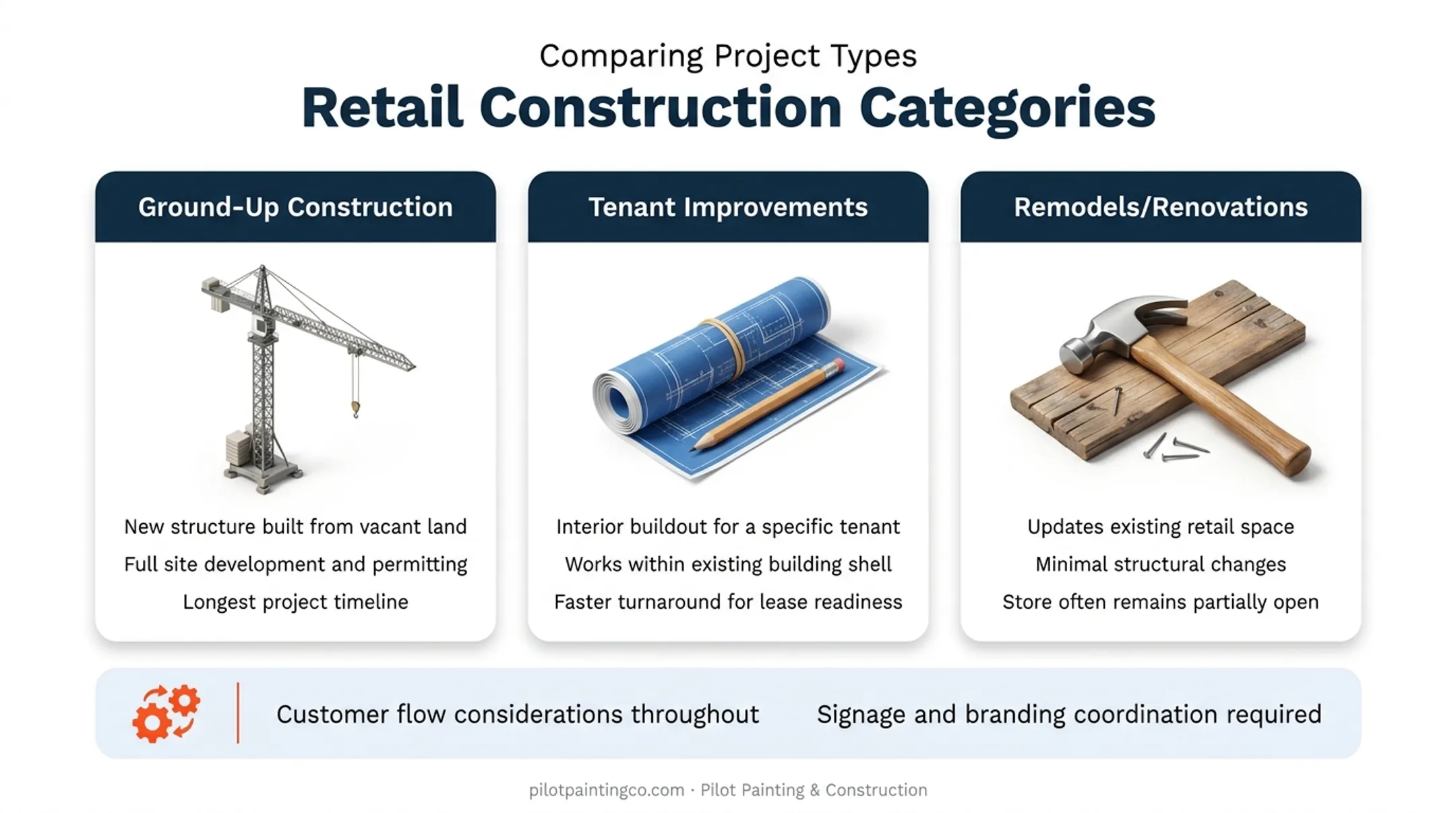 Comparing Project Types

Retail Construction Categories

Ground-Up Construction

New structure built from vacant land

Full site development and permitting

Longest project timeline

Tenant Improvements

Interior buildout for a specific tenant

Works within existing building shell

Faster turnaround for lease readiness

Remodels/Renovations

Updates existing retail space

Minimal structural changes

Store often remains partially open

Customer flow considerations throughout

Signage and branding coordination required

pilotpaintingco.com · Pilot Painting & Construction